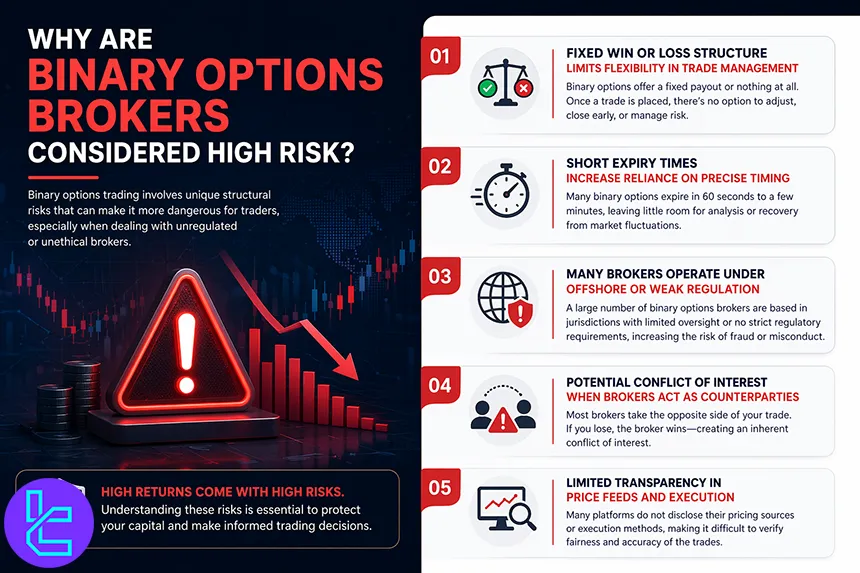 WHY ARE
BINARY OPTIONS BROKERS
CONSIDERED HIGH RISK?

Binary options trading involves unique structural risks that can make it more dangerous for traders, especially when dealing with unregulated or unethical brokers.

HIGH RETURNS COME WITH HIGH RISKS.
Understanding these risks is essential to protect your capital and make informed trading decisions.

01
FIXED WIN OR LOSS STRUCTURE
LIMITS FLEXIBILITY IN TRADE MANAGEMENT
Binary options offer a fixed payout or nothing at all. Once a trade is placed, there's no option to adjust, close early, or manage risk.

02
SHORT EXPIRY TIMES
INCREASE RELIANCE ON PRECISE TIMING
Many binary options expire in 60 seconds to a few minutes, leaving little room for analysis or recovery from market fluctuations.

03
MANY BROKERS OPERATE UNDER
OFFSHORE OR WEAK REGULATION
A large number of binary options brokers are based in jurisdictions with limited oversight or no strict regulatory requirements, increasing the risk of fraud or misconduct.

04
POTENTIAL CONFLICT OF INTEREST
WHEN BROKERS ACT AS COUNTERPARTIES
Most brokers take the opposite side of your trade. If you lose, the broker wins—creating an inherent conflict of interest.

05
LIMITED TRANSPARENCY IN
PRICE FEEDS AND EXECUTION
Many platforms do not disclose their pricing sources or execution methods, making it difficult to verify fairness and accuracy of the trades.